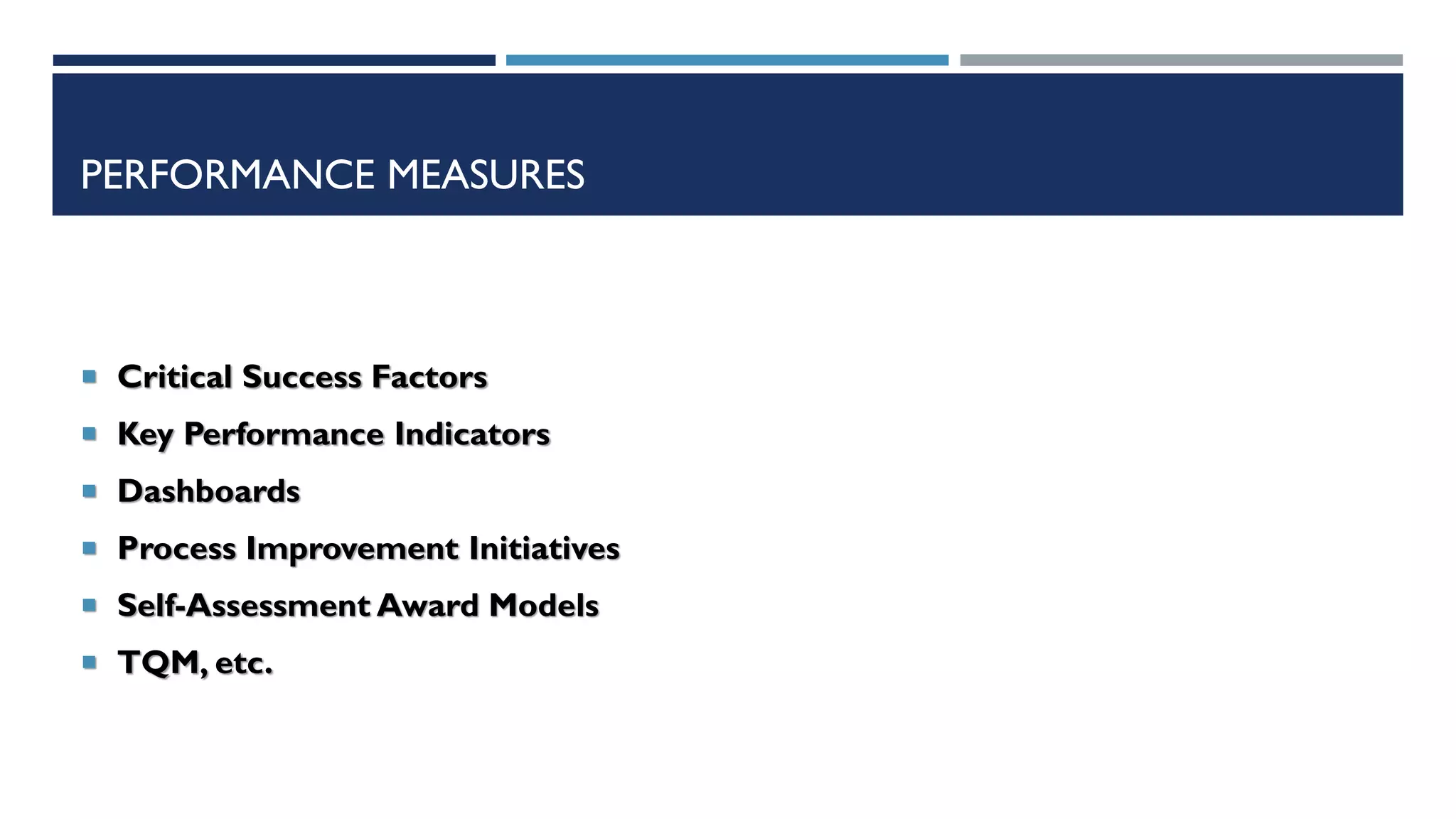 PERFORMANCE MEASURES

- Critical Success Factors
- Key Performance Indicators
- Dashboards
- Process Improvement Initiatives
- Self-Assessment Award Models
- TQM, etc.